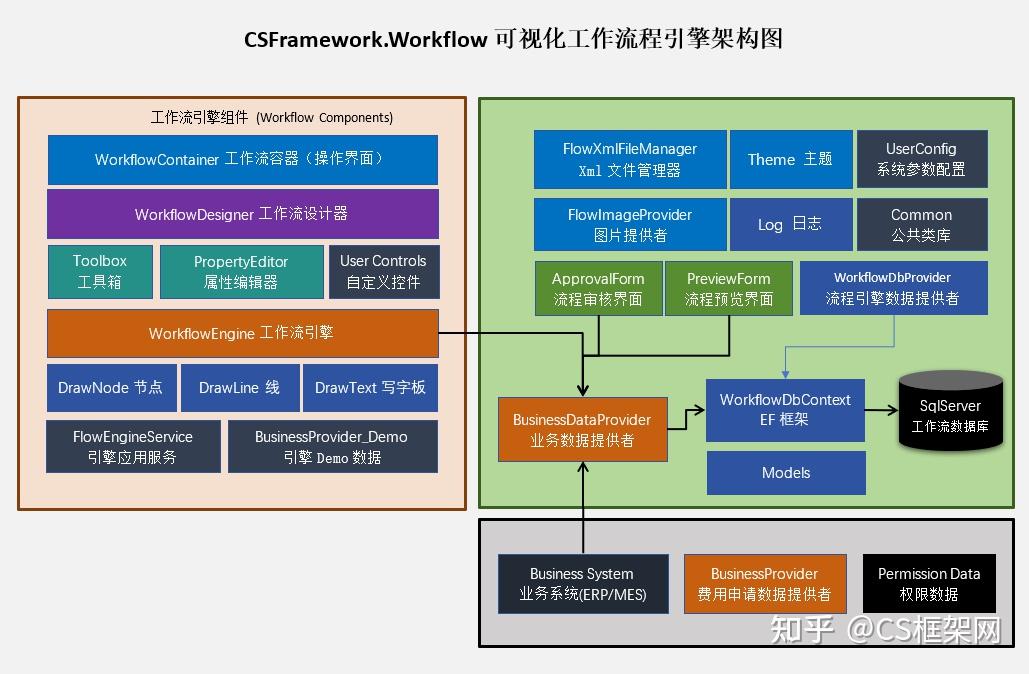 CSFramework.Workflow 可视化工作流程引擎架构图

工作流引擎组件 (Workflow Components)

WorkflowContainer 工作流容器（操作界面）

WorkflowDesigner 工作流设计器

Toolbox
工具箱

PropertyEditor
属性编辑器

User Controls
自定义控件

WorkflowEngine 工作流引擎

DrawNode 节点

DrawLine 线

DrawText 写字板

FlowEngineService
引擎应用服务

BusinessProvider_Demo
引擎 Demo 数据

FlowXmlFileManager
Xml 文件管理器

Theme 主题

UserConfig
系统参数配置

FlowImageProvider
图片提供者

Log 日志

Common
公共类库

ApprovalForm
流程审核界面

PreviewForm
流程预览界面

WorkflowDbProvider
流程引擎数据提供者

BusinessDataProvider
业务数据提供者

WorkflowDbContext
EF 框架

SqlServer
工作流数据库

Models

Business System
业务系统(ERP/MES)

BusinessProvider
费用申请数据提供者

Permission Data
权限数据

知乎 @CS框架网